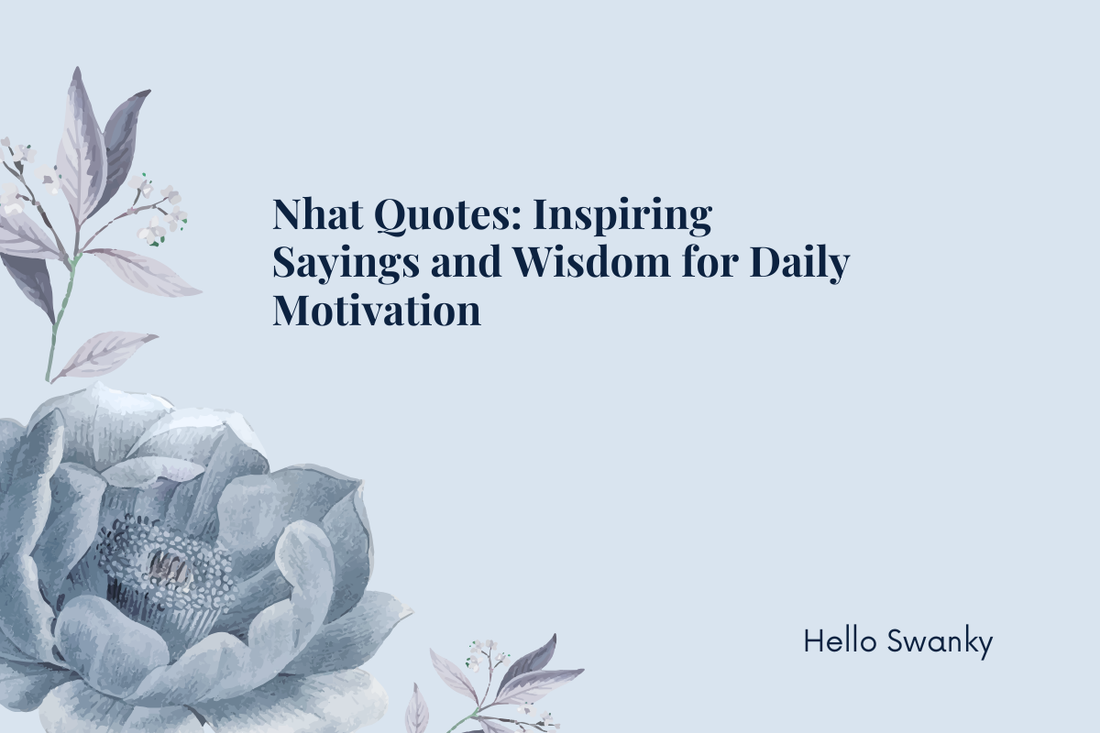 Nhat Quotes: Inspiring Sayings and Wisdom for Daily Motivation

Hello Swanky